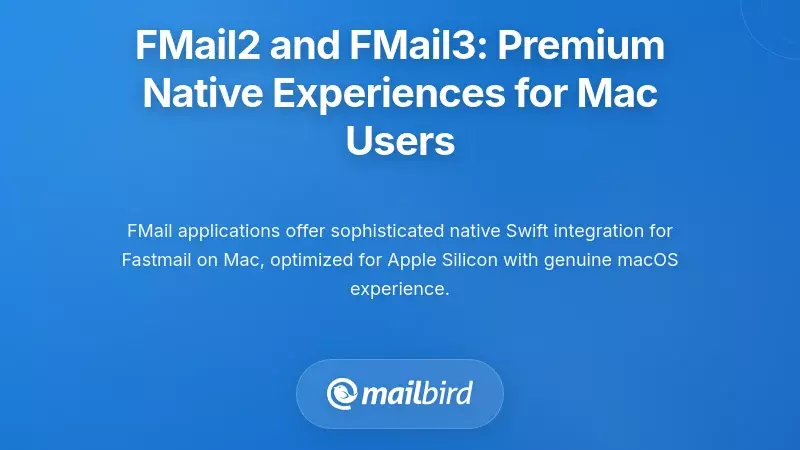 FMail2 and FMail3: Premium Native Experiences for Mac Users

FMail applications offer sophisticated native Swift integration for Fastmail on Mac, optimized for Apple Silicon with genuine macOS experience.

mailbird